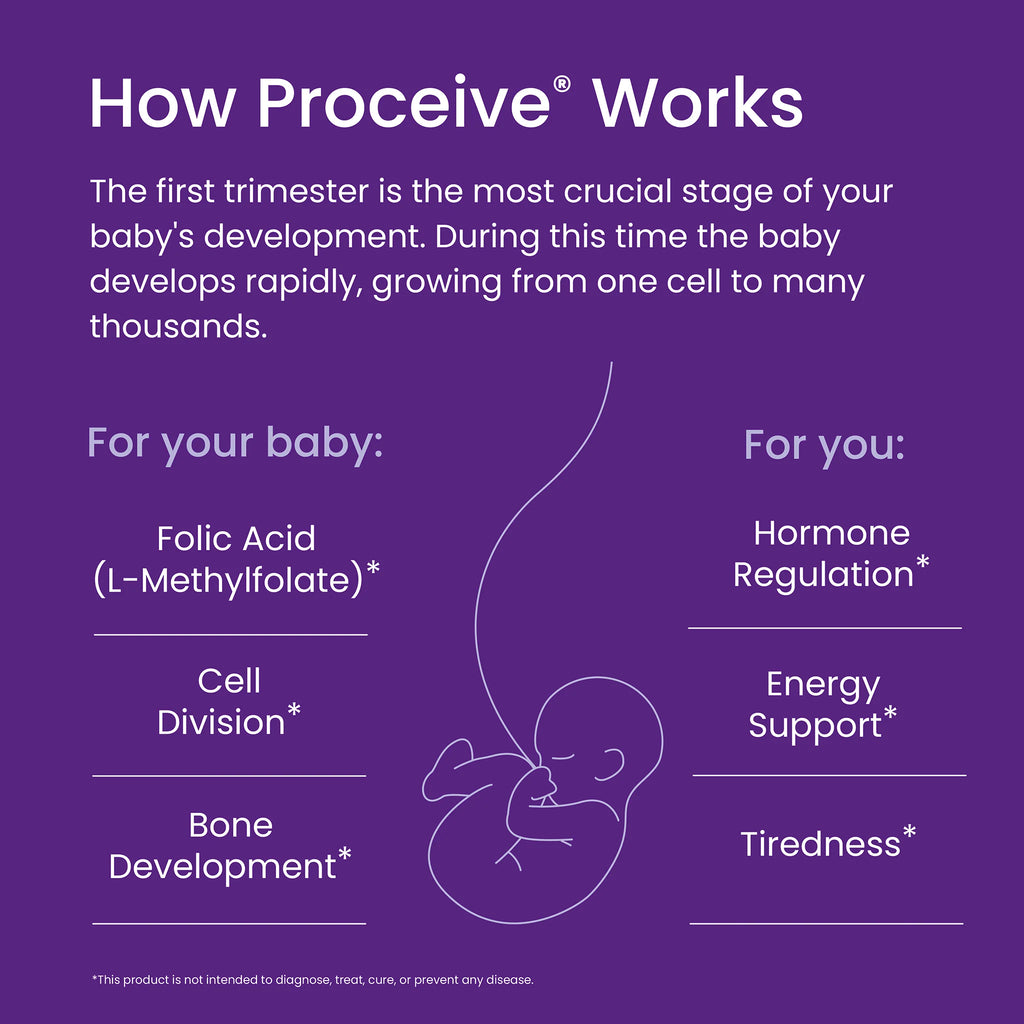 How Proceive® Works

The first trimester is the most crucial stage of your baby's development. During this time the baby develops rapidly, growing from one cell to many thousands.

For your baby:

Folic Acid (L-Methylfolate)*

Cell Division*

Bone Development*

For you:

Hormone Regulation*

Energy Support*

Tiredness*

*This product is not intended to diagnose, treat, cure, or prevent any disease.